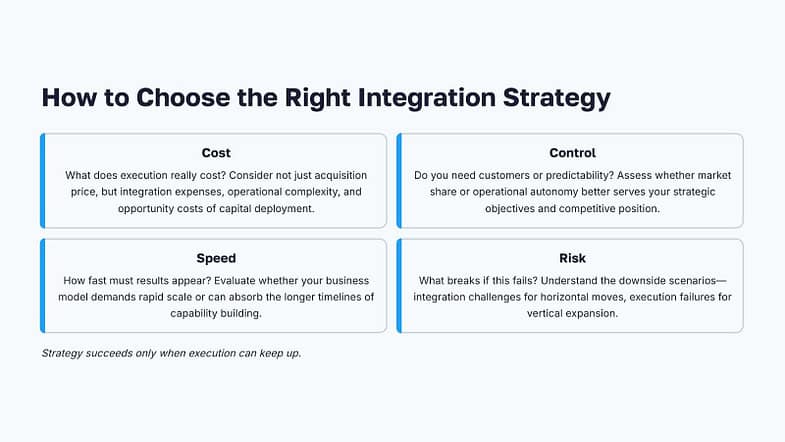 How to Choose the Right Integration Strategy

Cost

What does execution really cost? Consider not just acquisition price, but integration expenses, operational complexity, and opportunity costs of capital deployment.

Control

Do you need customers or predictability? Assess whether market share or operational autonomy better serves your strategic objectives and competitive position.

Speed

How fast must results appear? Evaluate whether your business model demands rapid scale or can absorb the longer timelines of capability building.

Risk

What breaks if this fails? Understand the downside scenarios—integration challenges for horizontal moves, execution failures for vertical expansion.

Strategy succeeds only when execution can keep up.